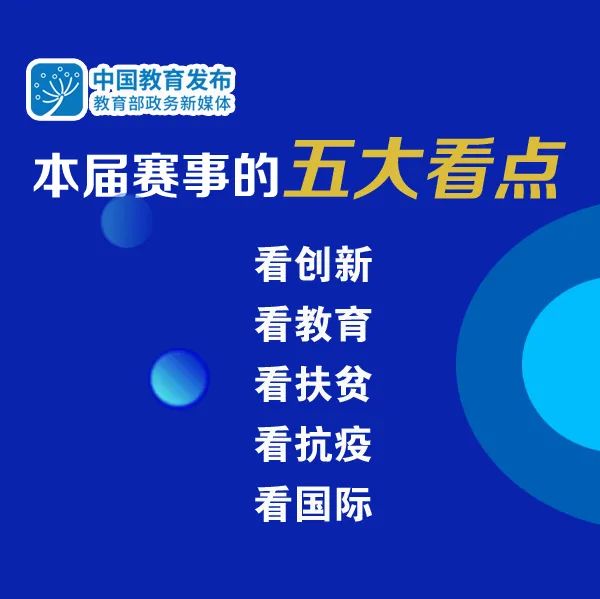 中国教育发布
教育部政务新媒体

本届赛事的五大看点

看创新
看教育
看扶贫
看抗疫
看国际